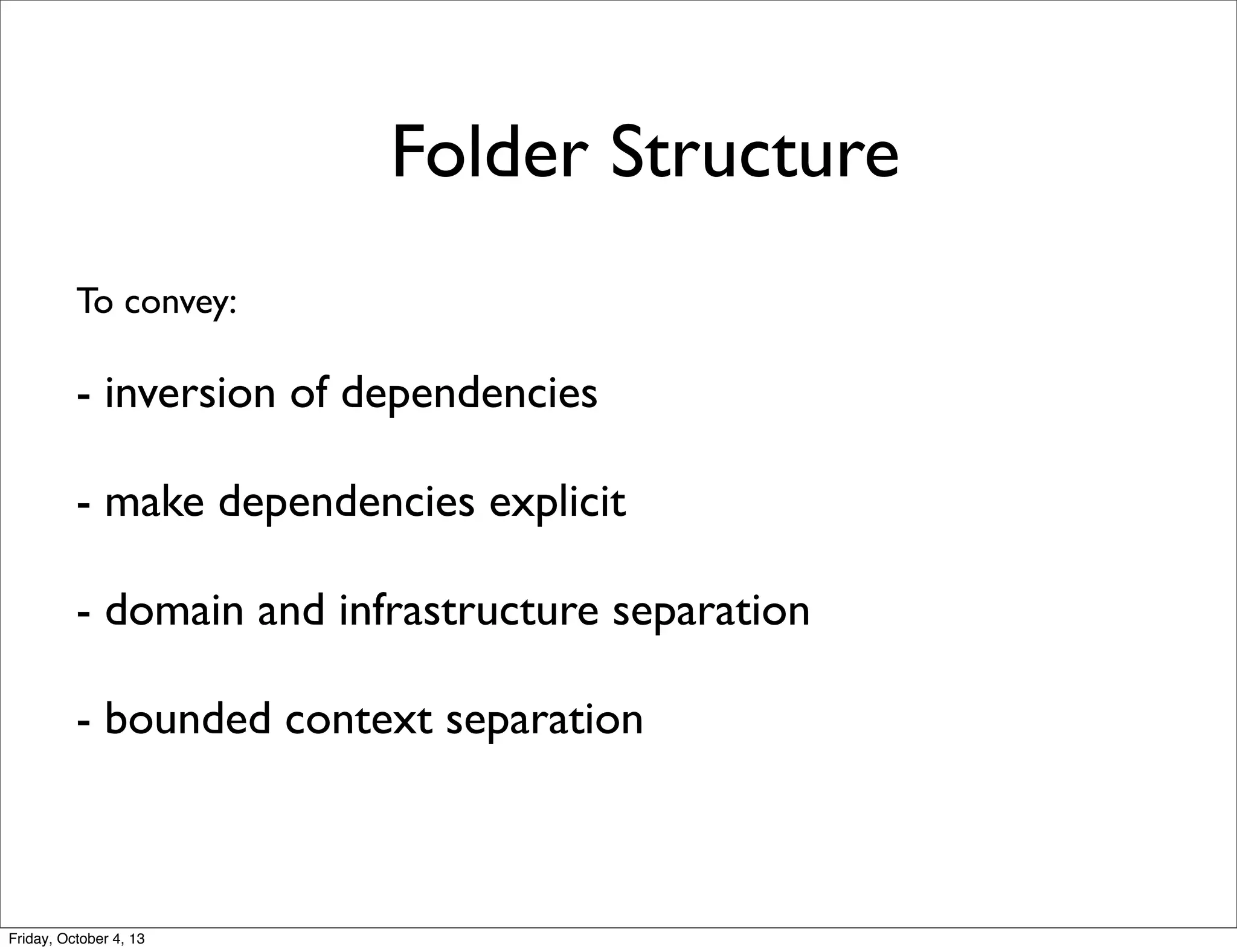 Folder Structure

To convey:

- inversion of dependencies

- make dependencies explicit

- domain and infrastructure separation

- bounded context separation

Friday, October 4, 13